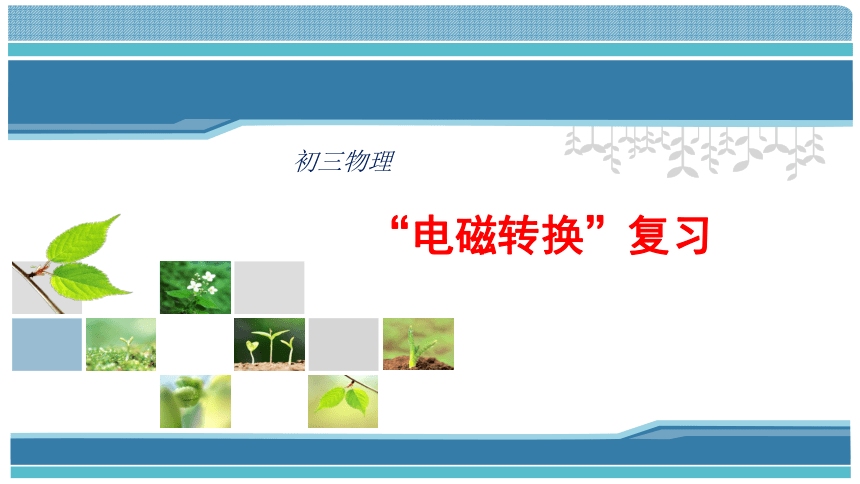 初三物理

“电磁转换”复习